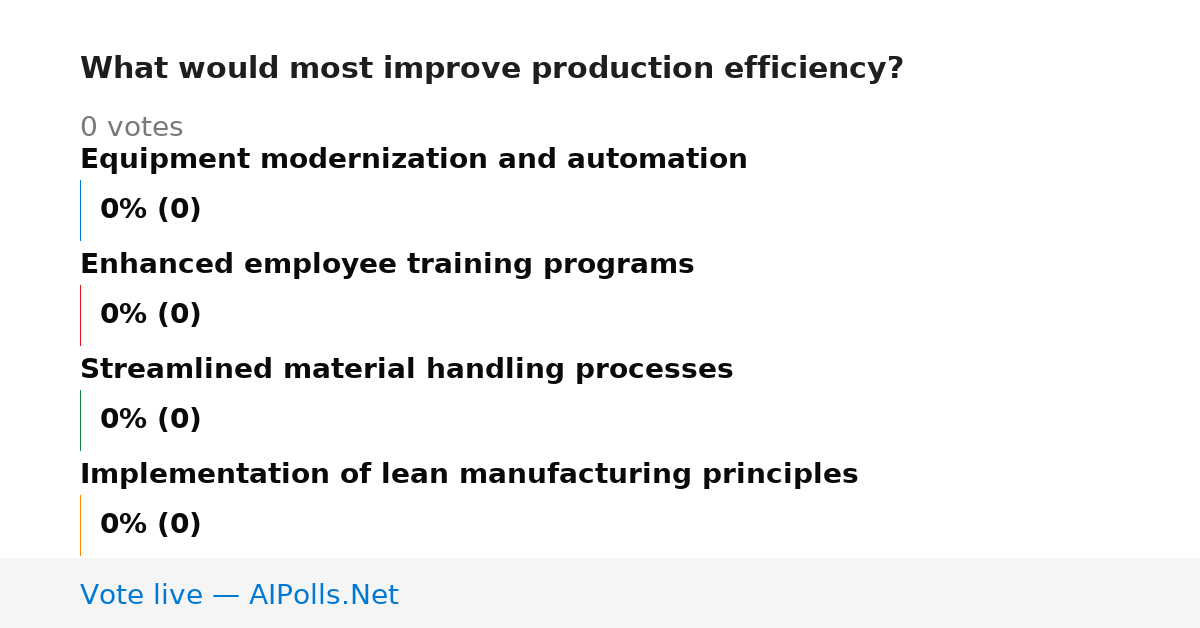 What would most improve production efficiency?

0 votes

Equipment modernization and automation

0% (0)

Enhanced employee training programs

0% (0)

Streamlined material handling processes

0% (0)

Implementation of lean manufacturing principles

0% (0)

Vote live — AIPolls.Net